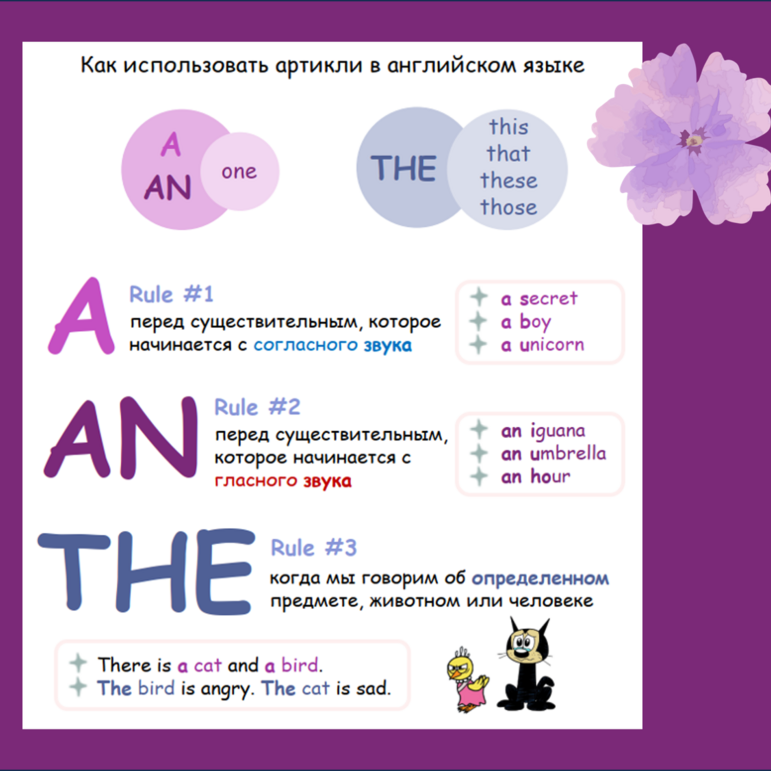 Как использовать артикли в английском языке

A
AN
one

THE
this
that
these
those

A
Rule #1
перед существительным, которое начинается с согласного звука

a secret
a boy
a unicorn

AN
Rule #2
перед существительным, которое начинается с гласного звука

an iguana
an umbrella
an hour

THE
Rule #3
когда мы говорим об определенном предмете, животном или человеке

There is a cat and a bird.
The bird is angry. The cat is sad.